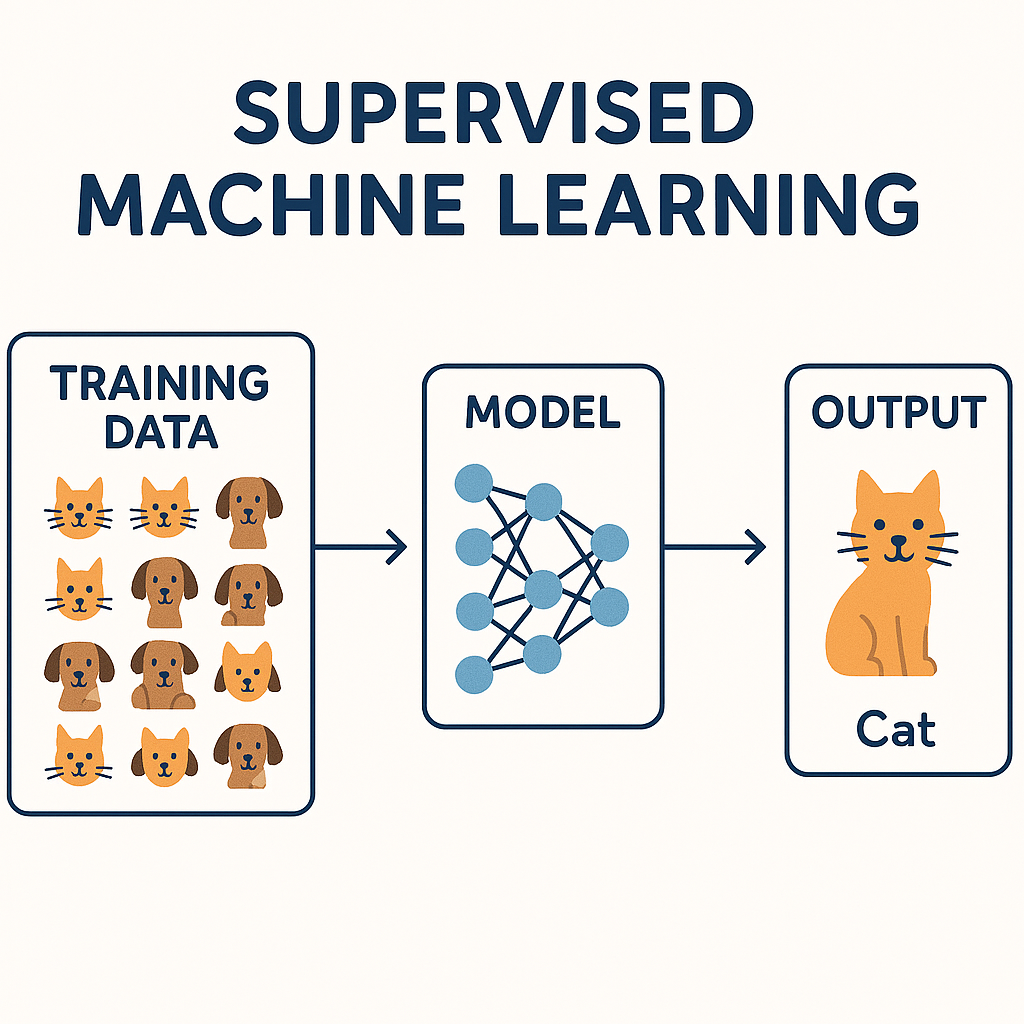 SUPERVISED MACHINE LEARNING

TRAINING DATA

MODEL

OUTPUT

Cat